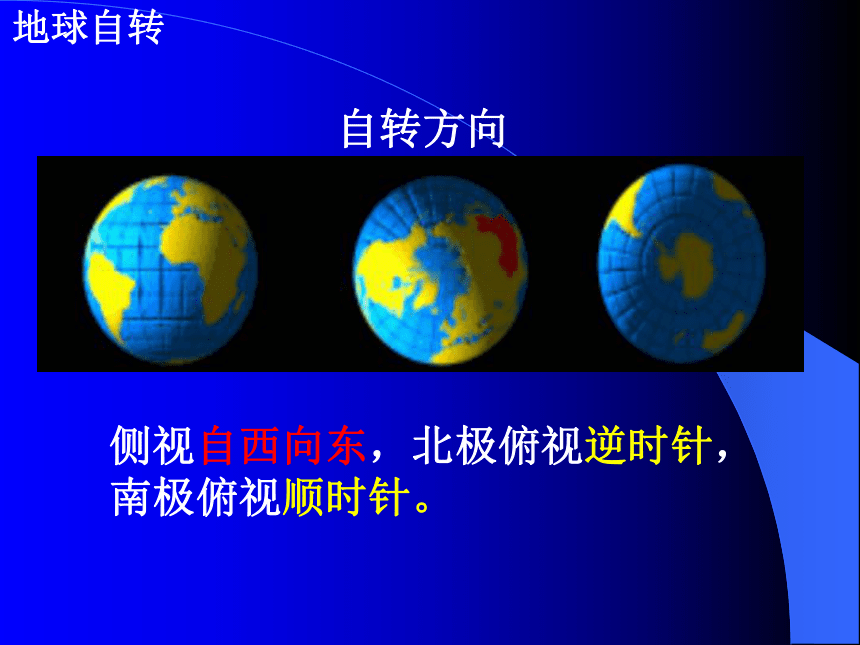 地球自转

自转方向

侧视自西向东，北极俯视逆时针，南极俯视顺时针。